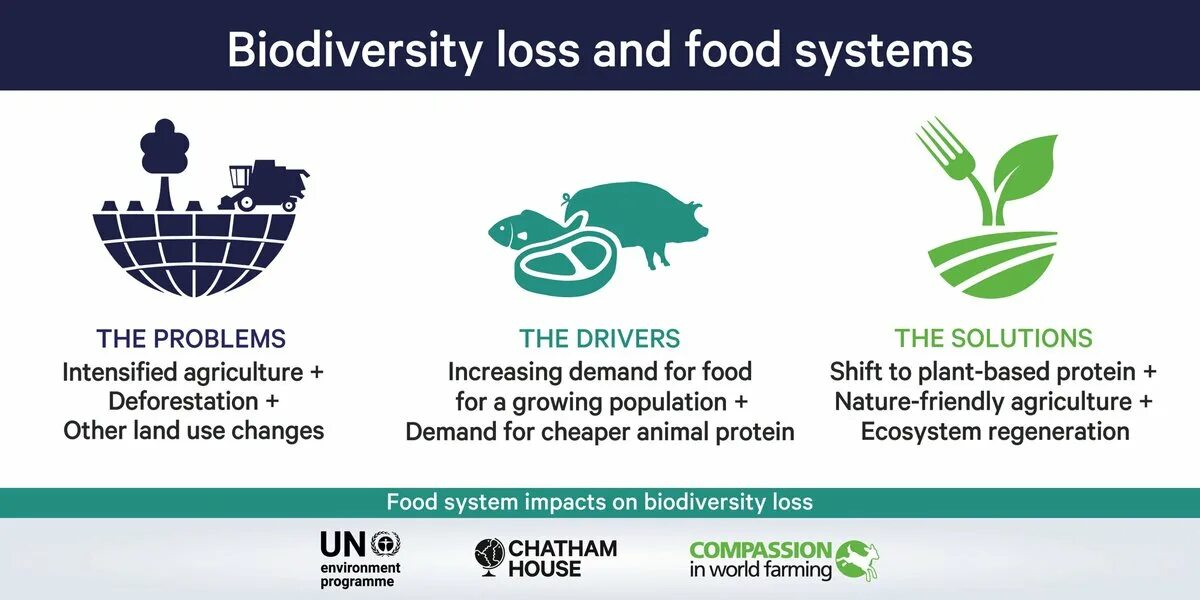 Biodiversity loss and food systems

THE PROBLEMS
Intensified agriculture + Deforestation + Other land use changes

THE DRIVERS
Increasing demand for food for a growing population + Demand for cheaper animal protein

THE SOLUTIONS
Shift to plant-based protein + Nature-friendly agriculture + Ecosystem regeneration

Food system impacts on biodiversity loss

UN environment programme

CHATHAM HOUSE

COMPASSION in world farming